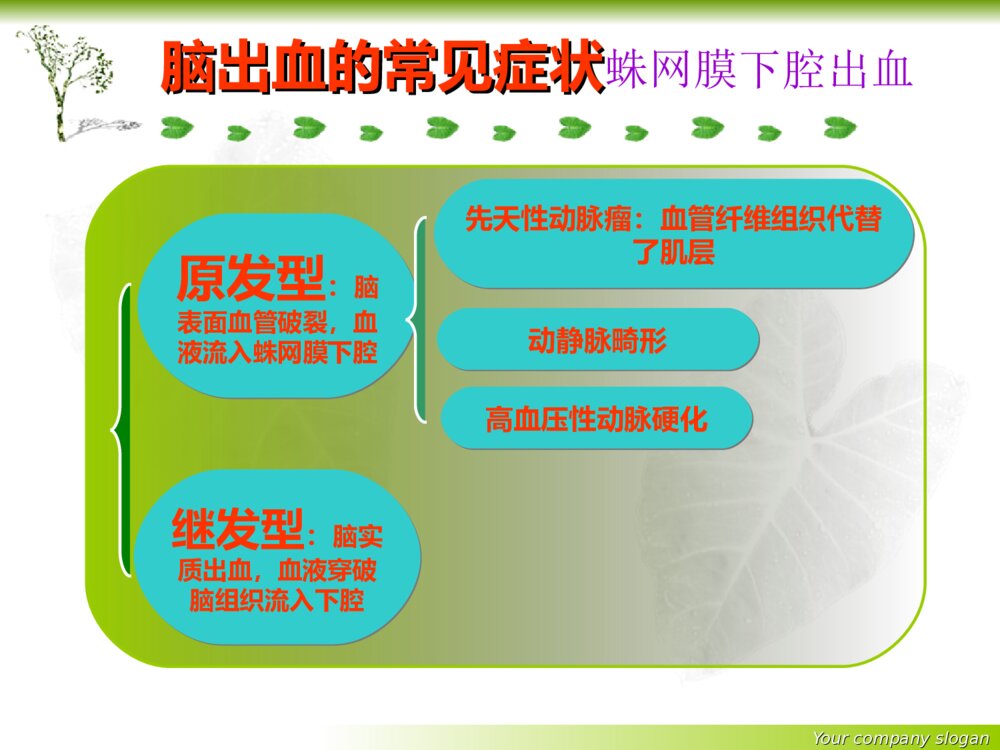 脑出血的常见症状蛛网膜下腔出血

原发型：脑表面血管破裂，血液流入蛛网膜下腔

先天性动脉瘤：血管纤维组织代替了肌层

动静脉畸形

高血压性动脉硬化

继发型：脑实质出血，血液穿破脑组织流入下腔

Your company slogan